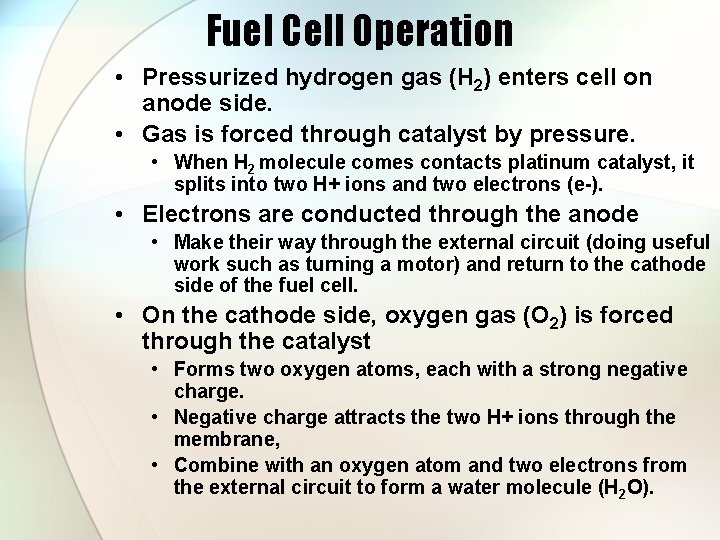 Fuel Cell Operation

• Pressurized hydrogen gas ($H_2$) enters cell on anode side.
• Gas is forced through catalyst by pressure.
  • When $H_2$ molecule comes contacts platinum catalyst, it splits into two H+ ions and two electrons (e-).
• Electrons are conducted through the anode
  • Make their way through the external circuit (doing useful work such as turning a motor) and return to the cathode side of the fuel cell.
• On the cathode side, oxygen gas ($O_2$) is forced through the catalyst
  • Forms two oxygen atoms, each with a strong negative charge.
  • Negative charge attracts the two H+ ions through the membrane,
  • Combine with an oxygen atom and two electrons from the external circuit to form a water molecule ($H_2O$).